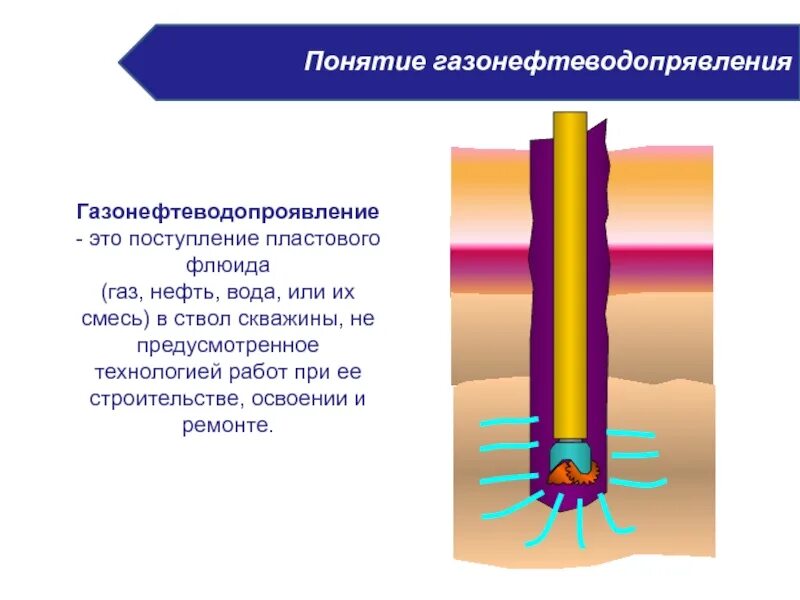 Понятие газонефтеводопрявления

Газонефтеводопроявление - это поступление пластового флюида (газ, нефть, вода, или их смесь) в ствол скважины, не предусмотренное технологией работ при ее строительстве, освоении и ремонте.